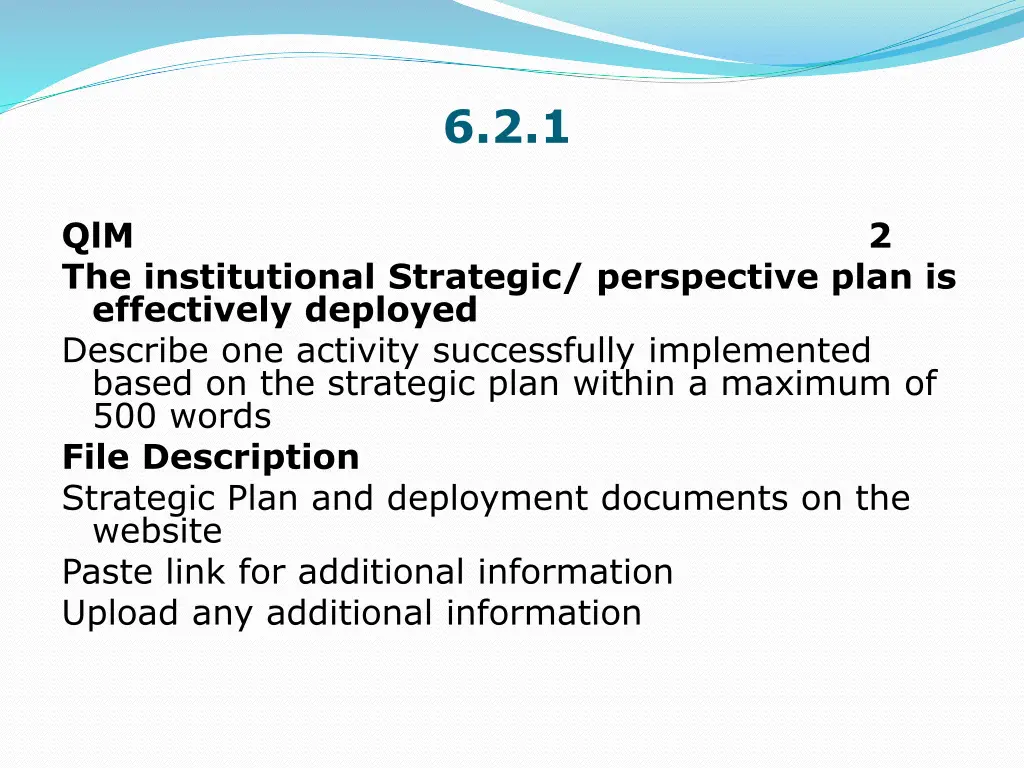 6.2.1

QlM 2
The institutional Strategic/ perspective plan is effectively deployed
Describe one activity successfully implemented based on the strategic plan within a maximum of 500 words
File Description
Strategic Plan and deployment documents on the website
Paste link for additional information
Upload any additional information